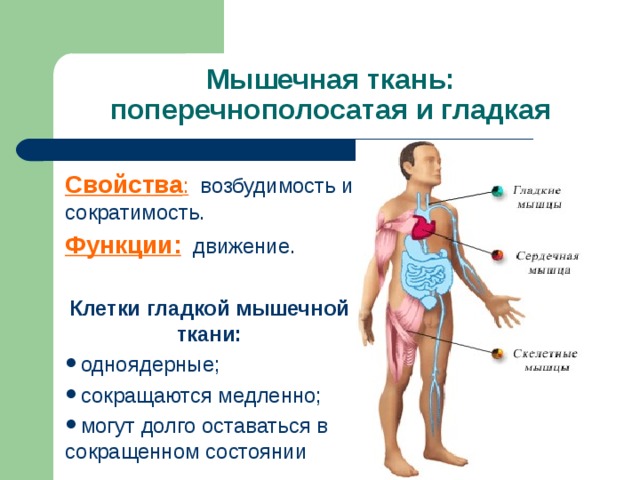 Мышечная ткань: поперечнополосатая и гладкая

Свойства: возбудимость и сократимость.

Функции: движение.

Клетки гладкой мышечной ткани:

• одноядерные;

• сокращаются медленно;

• могут долго оставаться в сокращенном состоянии

Гладкие мышцы

Сердечная мышца

Скелетные мышцы